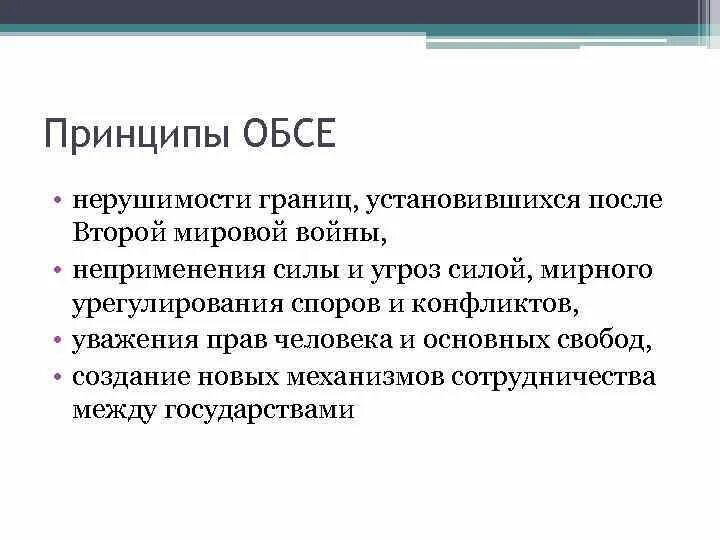 Принципы ОБСЕ

• нерушимости границ, установившихся после Второй мировой войны,
• неприменения силы и угроз силой, мирного урегулирования споров и конфликтов,
• уважения прав человека и основных свобод,
• создание новых механизмов сотрудничества между государствами